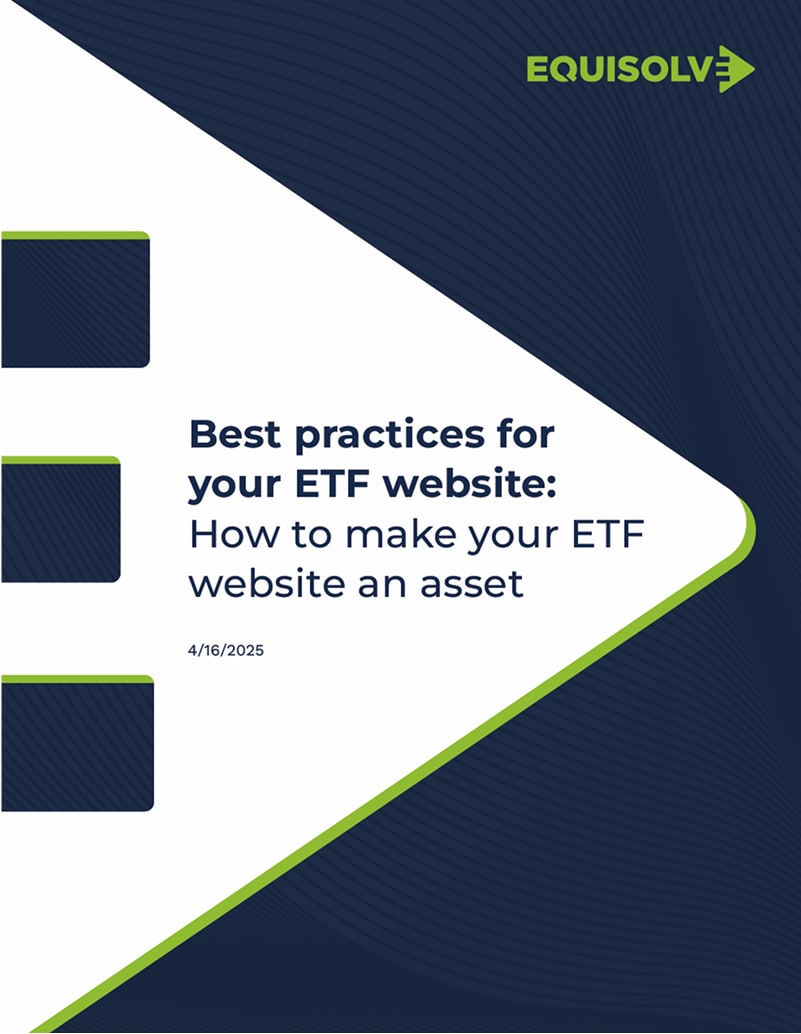 EQUISOLVE

Best practices for your ETF website: How to make your ETF website an asset

4/16/2025